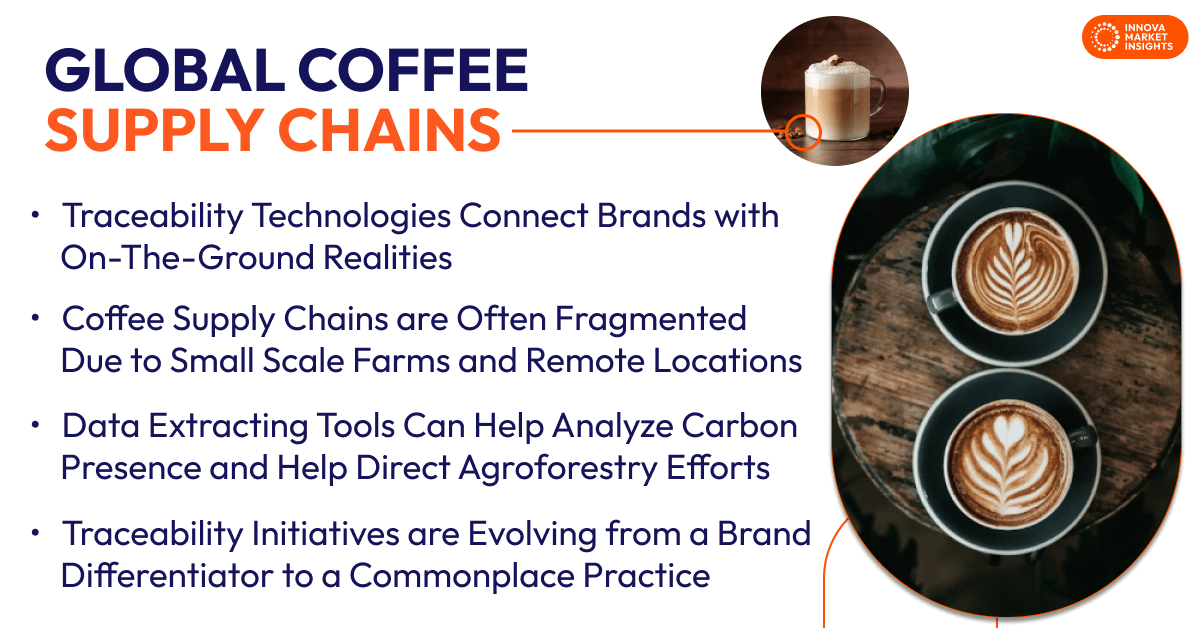 INNOVA MARKET INSIGHTS

GLOBAL COFFEE SUPPLY CHAINS

• Traceability Technologies Connect Brands with On-The-Ground Realities

• Coffee Supply Chains are Often Fragmented Due to Small Scale Farms and Remote Locations

• Data Extracting Tools Can Help Analyze Carbon Presence and Help Direct Agroforestry Efforts

• Traceability Initiatives are Evolving from a Brand Differentiator to a Commonplace Practice